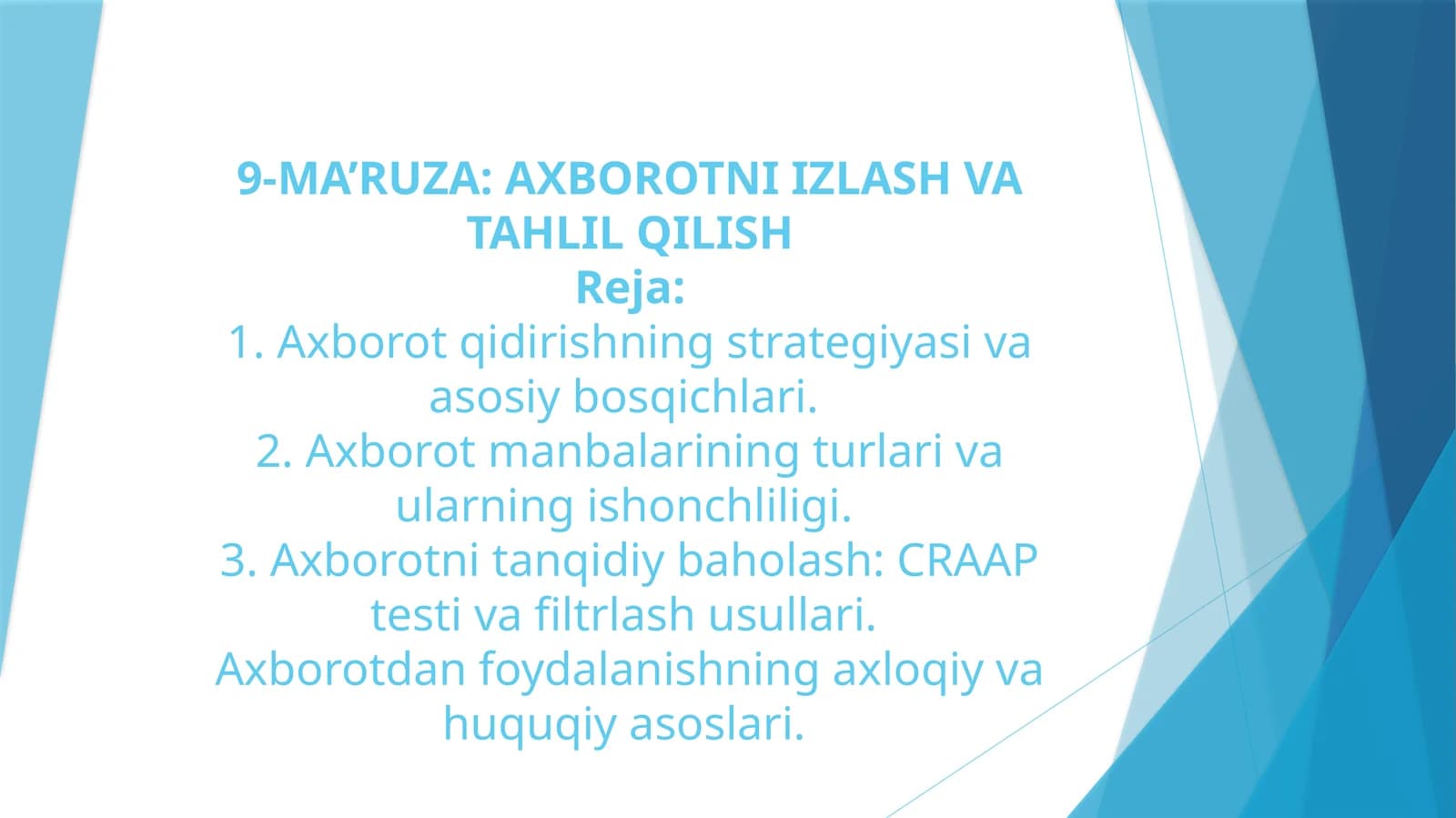 9-MA’RUZA: AXBOROTNI IZLASH VA TAHLIL QILISH
Reja:
1. Axborot qidirishning strategiyasi va asosiy bosqichlari.
2. Axborot manbalarining turlari va ularning ishonchliligi.
3. Axborotni tanqidiy baholash: CRAAP testi va filtrlash usullari.
Axborotdan foydalanishning axloqiy va huquqiy asoslari.